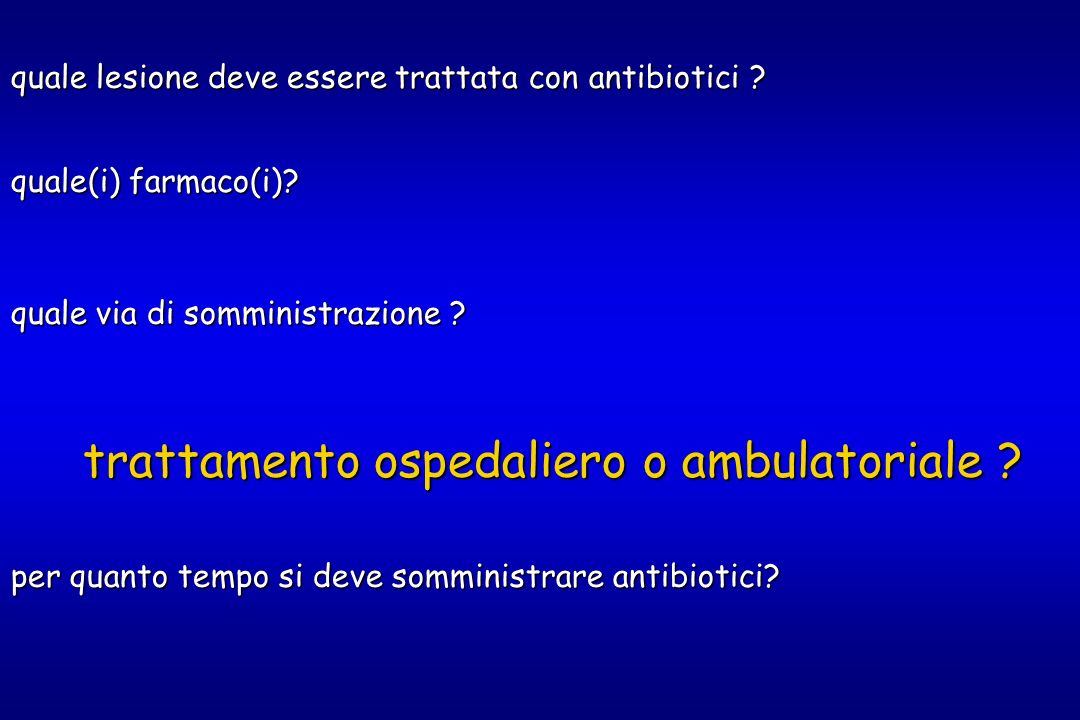 quale lesione deve essere trattata con antibiotici ?

quale(i) farmaco(i)?

quale via di somministrazione ?

trattamento ospedaliero o ambulatoriale ?

per quanto tempo si deve somministrare antibiotici?